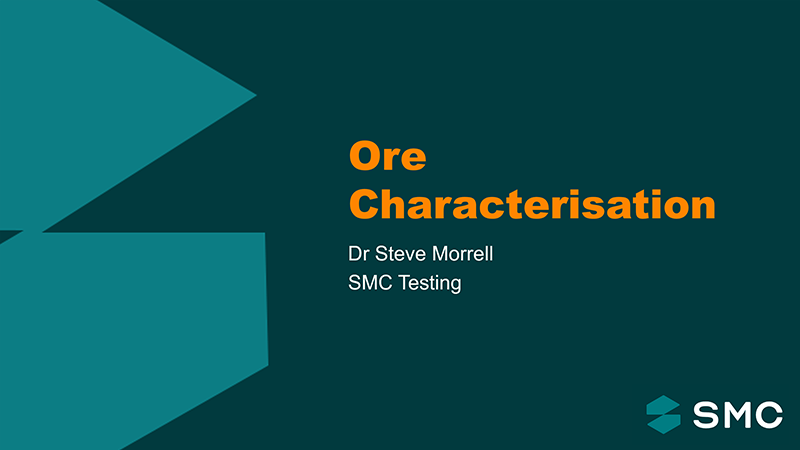 Ore Characterisation

Dr Steve Morrell
SMC Testing

SMC